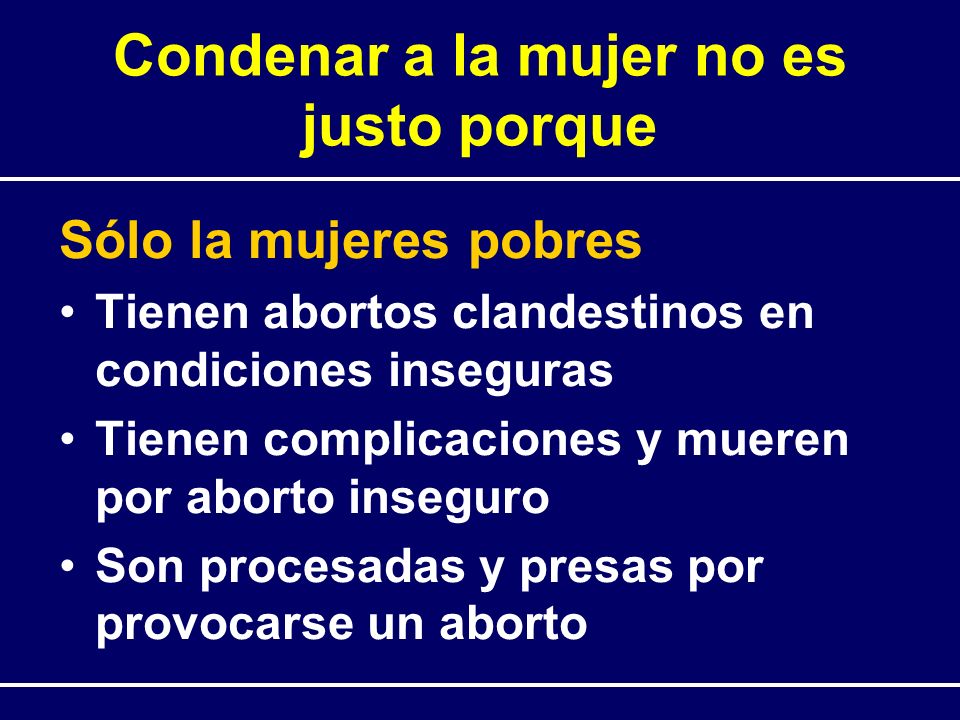 Condenar a la mujer no es justo porque

Sólo la mujeres pobres

• Tienen abortos clandestinos en condiciones inseguras
• Tienen complicaciones y mueren por aborto inseguro
• Son procesadas y presas por provocarse un aborto